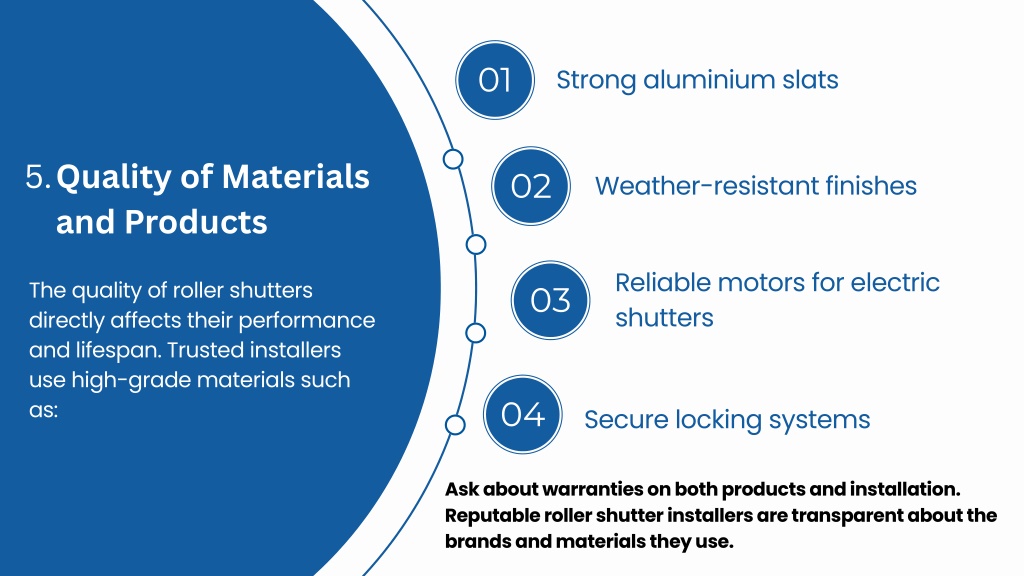 5. Quality of Materials and Products

The quality of roller shutters directly affects their performance and lifespan. Trusted installers use high-grade materials such as:

01 Strong aluminium slats

02 Weather-resistant finishes

03 Reliable motors for electric shutters

04 Secure locking systems

Ask about warranties on both products and installation. Reputable roller shutter installers are transparent about the brands and materials they use.